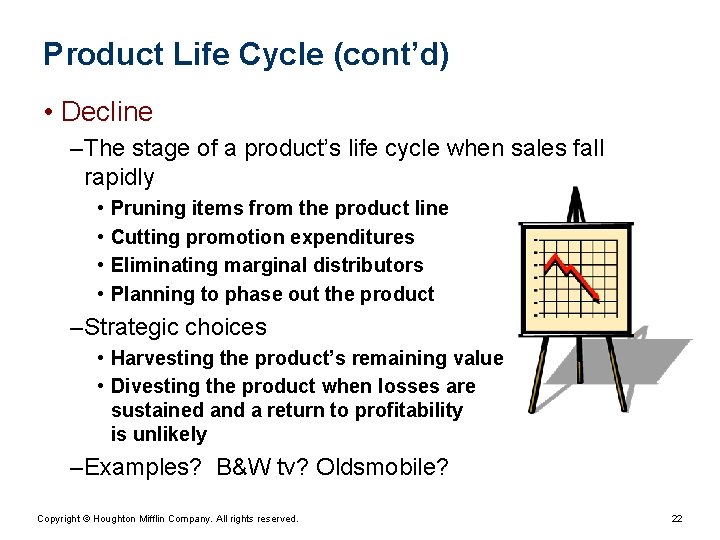 Product Life Cycle (cont'd)

• Decline

–The stage of a product's life cycle when sales fall rapidly

• Pruning items from the product line
• Cutting promotion expenditures
• Eliminating marginal distributors
• Planning to phase out the product

–Strategic choices

• Harvesting the product's remaining value
• Divesting the product when losses are sustained and a return to profitability is unlikely

–Examples? B&W tv? Oldsmobile?

Copyright © Houghton Mifflin Company. All rights reserved.

22